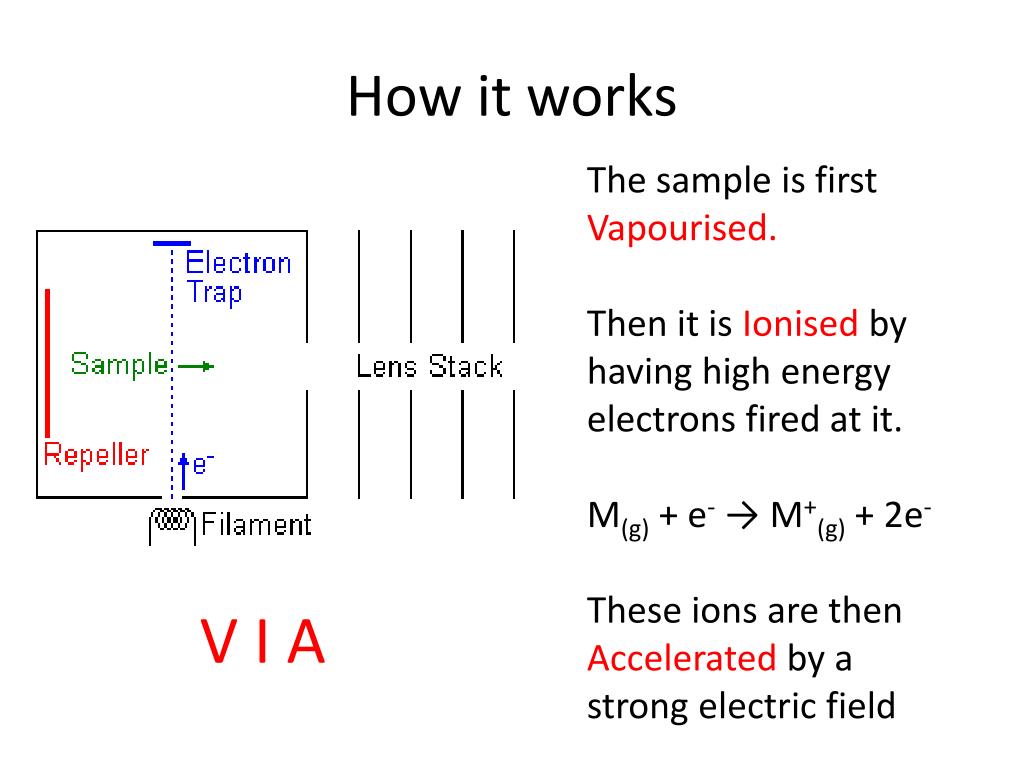 How it works

Electron Trap

Sample

Lens Stack

Repeller

$e^-$

Filament

V I A

The sample is first Vapourised.

Then it is Ionised by having high energy electrons fired at it.

$M_{(g)} + e^- \rightarrow M^+_{(g)} + 2e^-$

These ions are then Accelerated by a strong electric field